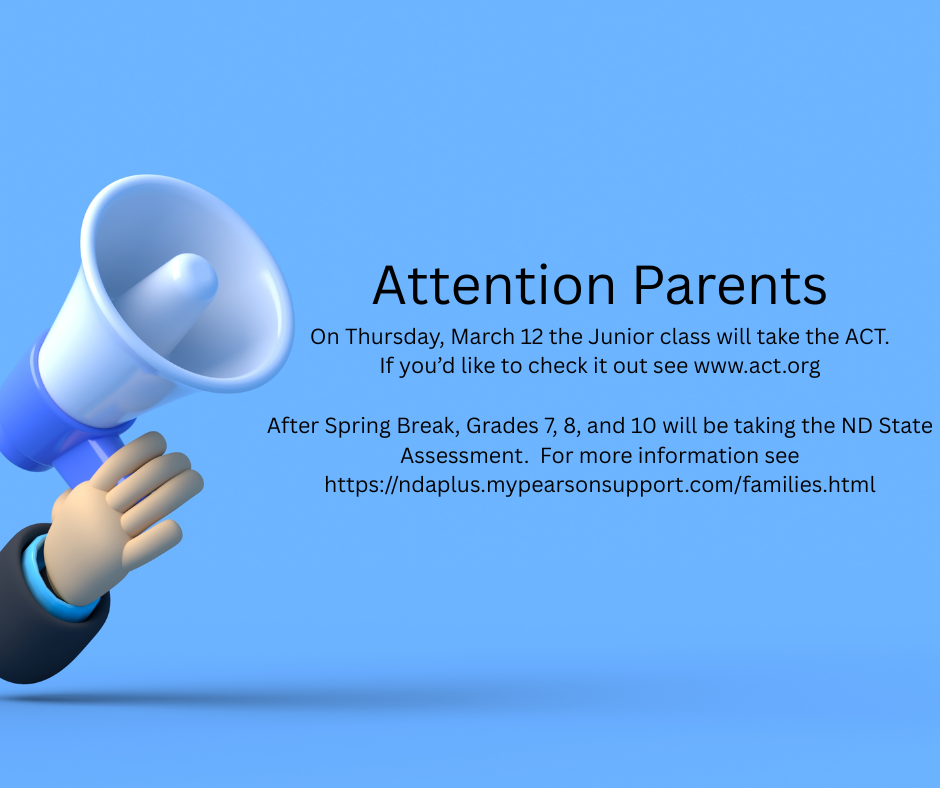 Attention Parents

On Thursday, March 12 the Junior class will take the ACT. If you'd like to check it out see www.act.org

After Spring Break, Grades 7, 8, and 10 will be taking the ND State Assessment.  For more information see https://ndaplus.mypearsonsupport.com/families.html